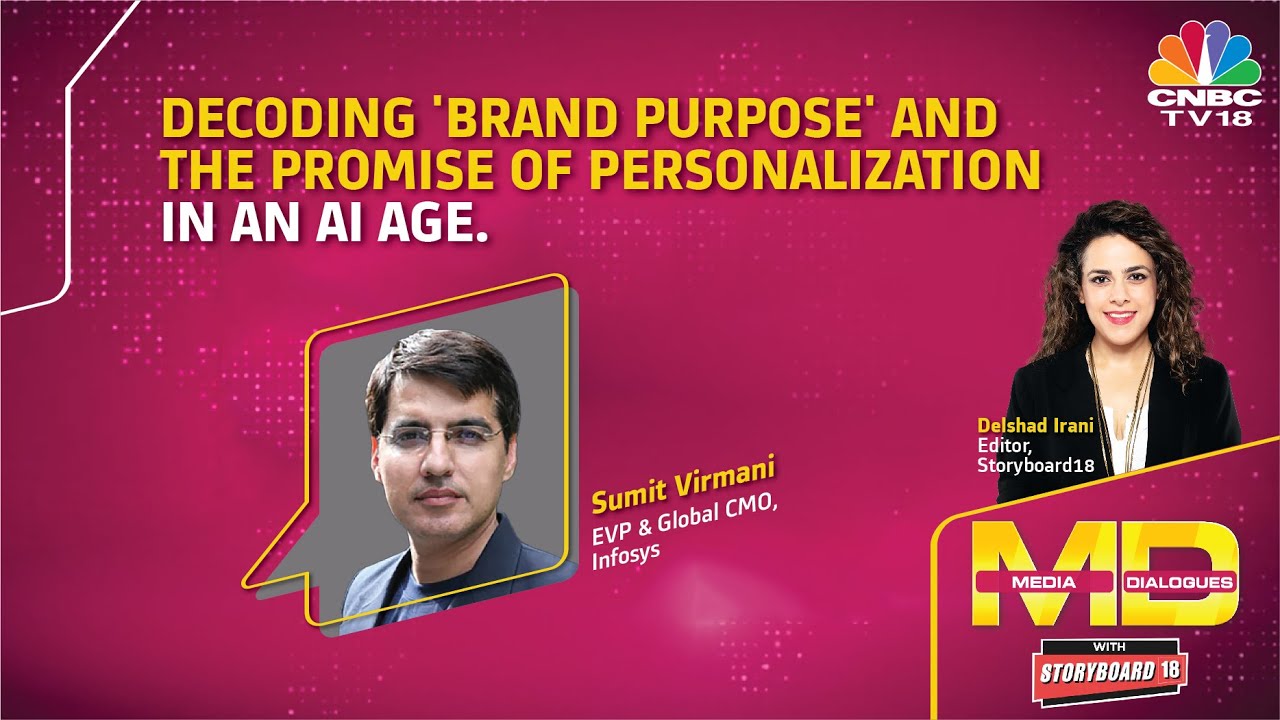 CNBC TV18

DECODING 'BRAND PURPOSE' AND THE PROMISE OF PERSONALIZATION IN AN AI AGE.

Sumit Virmani
EVP & Global CMO, Infosys

Delshad Irani
Editor, Storyboard18

MD
MEDIA DIALOGUES
WITH
STORYBOARD 18